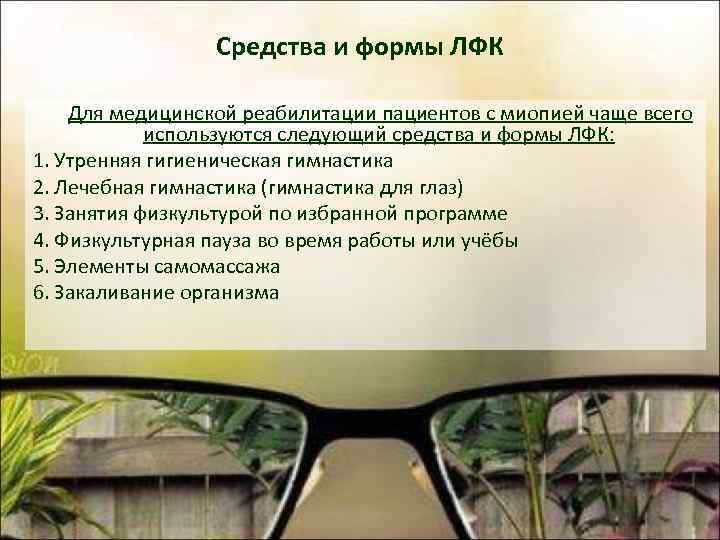 Средства и формы ЛФК

Для медицинской реабилитации пациентов с миопией чаще всего используются следующий средства и формы ЛФК:

1. Утренняя гигиеническая гимнастика
2. Лечебная гимнастика (гимнастика для глаз)
3. Занятия физкультурой по избранной программе
4. Физкультурная пауза во время работы или учёбы
5. Элементы самомассажа
6. Закаливание организма